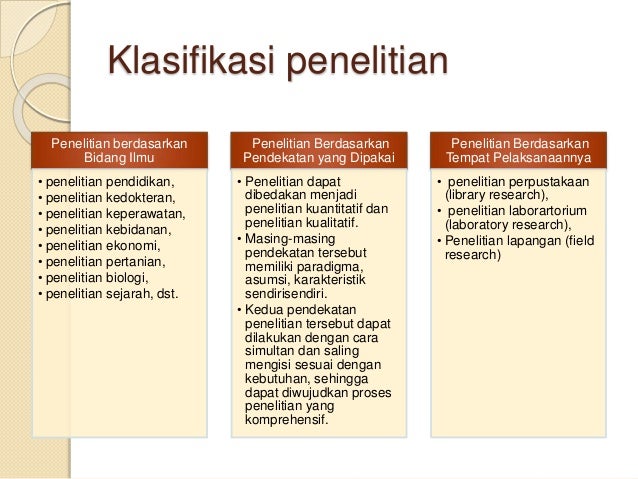 Klasifikasi penelitian

Penelitian berdasarkan Bidang Ilmu

• penelitian pendidikan,
• penelitian kedokteran,
• penelitian keperawatan,
• penelitian kebidanan,
• penelitian ekonomi,
• penelitian pertanian,
• penelitian biologi,
• penelitian sejarah, dst.

Penelitian Berdasarkan Pendekatan yang Dipakai

• Penelitian dapat dibedakan menjadi penelitian kuantitatif dan penelitian kualitatif.
• Masing-masing pendekatan tersebut memiliki paradigma, asumsi, karakteristik sendirisendiri.
• Kedua pendekatan penelitian tersebut dapat dilakukan dengan cara simultan dan saling mengisi sesuai dengan kebutuhan, sehingga dapat diwujudkan proses penelitian yang komprehensif.

Penelitian Berdasarkan Tempat Pelaksanaannya

• penelitian perpustakaan (library research),
• penelitian laborartorium (laboratory research),
• Penelitian lapangan (field research)